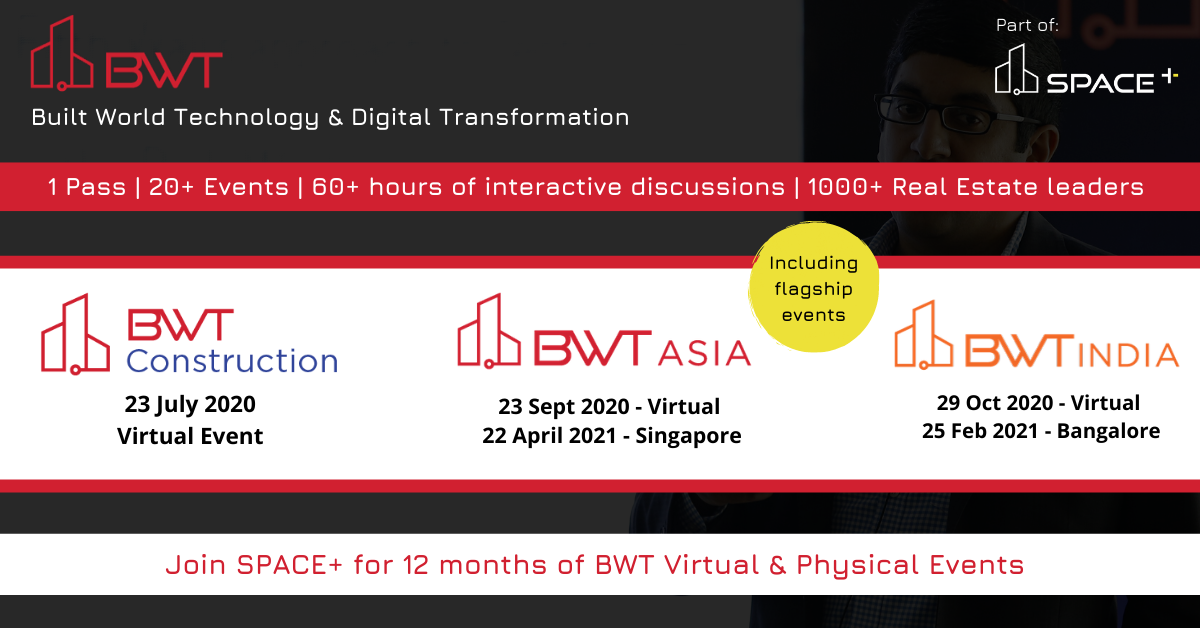 BWT
Built World Technology & Digital Transformation

Part of:
SPACE+

1 Pass | 20+ Events | 60+ hours of interactive discussions | 1000+ Real Estate leaders

Including flagship events

BWT Construction
23 July 2020
Virtual Event

BWT ASIA
23 Sept 2020 - Virtual
22 April 2021 - Singapore

BWT INDIA
29 Oct 2020 - Virtual
25 Feb 2021 - Bangalore

Join SPACE+ for 12 months of BWT Virtual & Physical Events